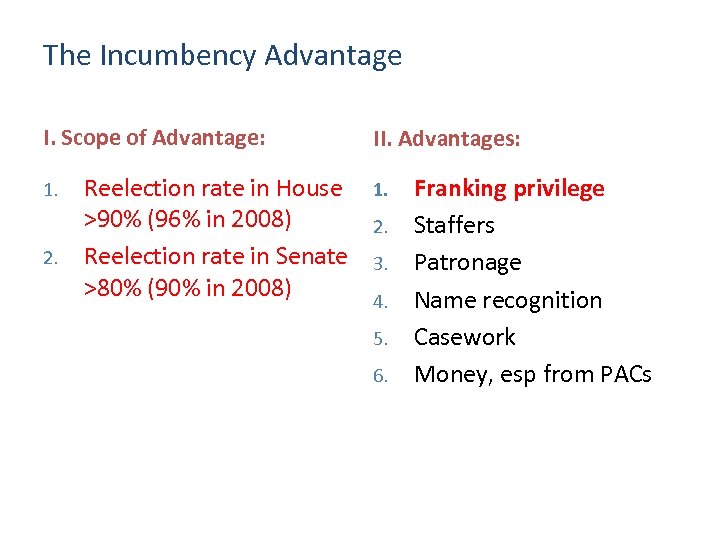 The Incumbency Advantage

I. Scope of Advantage:

1. Reelection rate in House >90% (96% in 2008)
2. Reelection rate in Senate >80% (90% in 2008)

II. Advantages:

1. Franking privilege
2. Staffers
3. Patronage
4. Name recognition
5. Casework
6. Money, esp from PACs